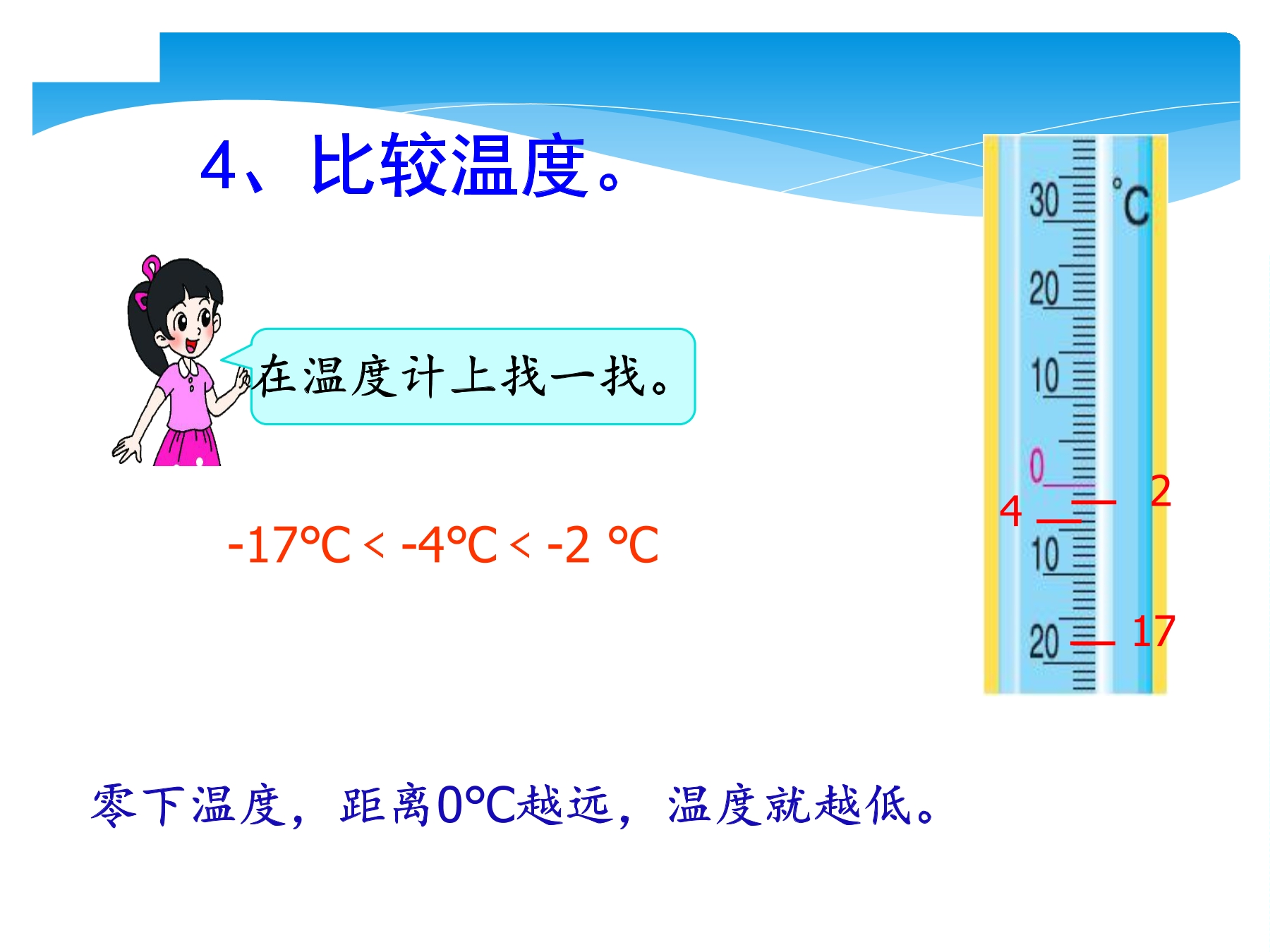 4、比较温度。

在温度计上找一找。

-17°C < -4°C < -2 °C

30
°C
20
10
0
4
2
10
20
17

零下温度，距离0°C越远，温度就越低。